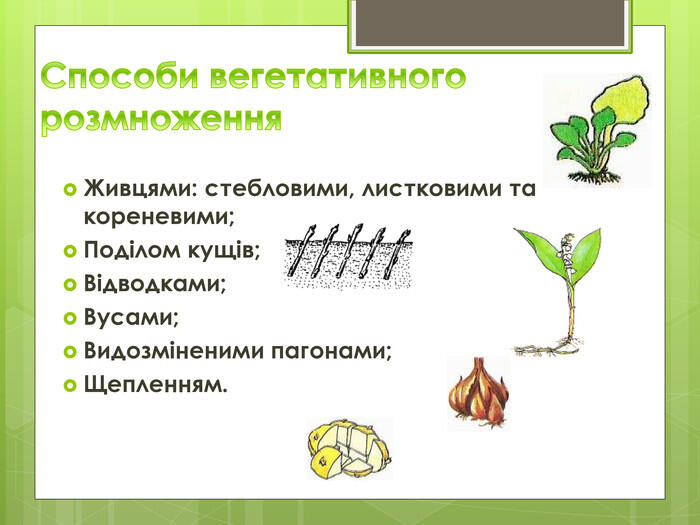 Способи вегетативного розмноження

Живцями: стебловими, листковими та кореневими;
Поділом кущів;
Відводками;
Вусами;
Видозміненими пагонами;
Щепленням.